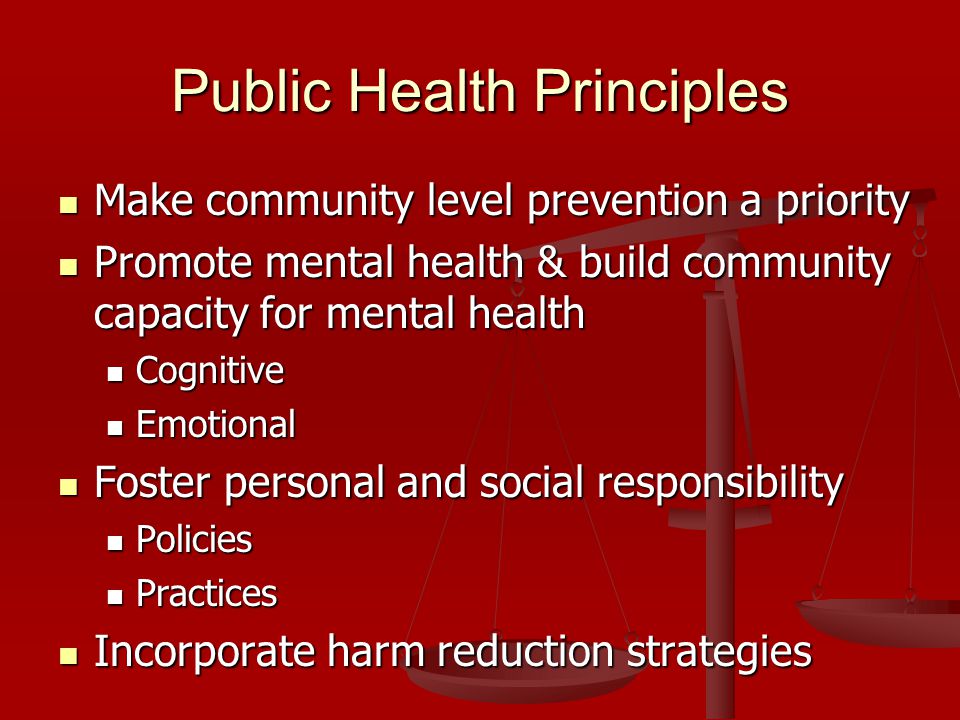 Public Health Principles

- Make community level prevention a priority
- Promote mental health & build community capacity for mental health
  - Cognitive
  - Emotional
- Foster personal and social responsibility
  - Policies
  - Practices
- Incorporate harm reduction strategies